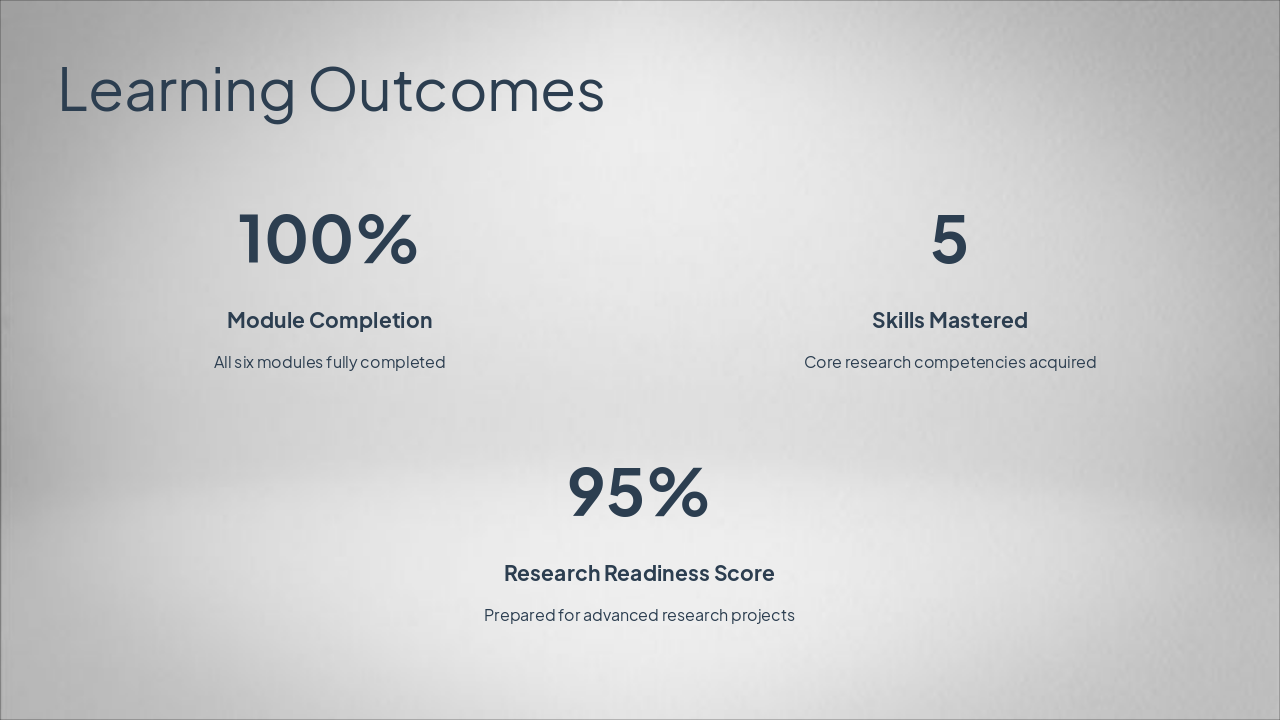 Learning Outcomes

100%

Module Completion

All six modules fully completed

5

Skills Mastered

Core research competencies acquired

95%

Research Readiness Score

Prepared for advanced research projects